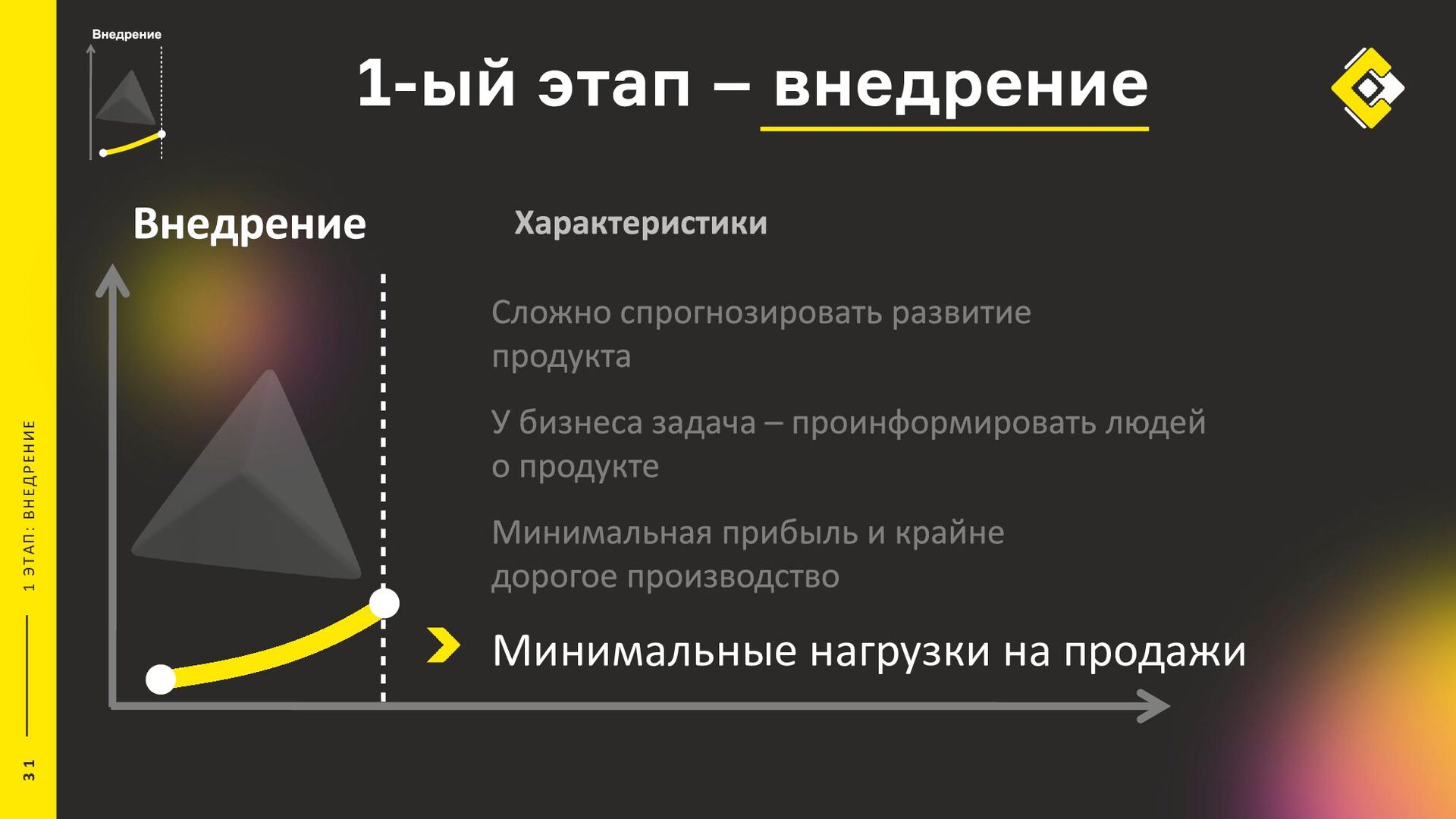 Внедрение

1-ый этап – внедрение

Внедрение

Характеристики

Сложно спрогнозировать развитие продукта

У бизнеса задача – проинформировать людей о продукте

Минимальная прибыль и крайне дорогое производство

Минимальные нагрузки на продажи

1 ЭТАП: ВНЕДРЕНИЕ

31